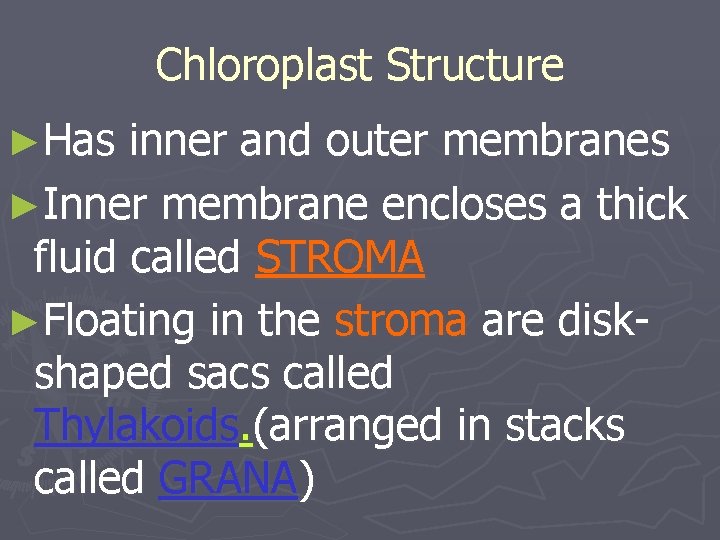 Chloroplast Structure

►Has inner and outer membranes

►Inner membrane encloses a thick fluid called STROMA

►Floating in the stroma are disk-shaped sacs called Thylakoids.(arranged in stacks called GRANA)